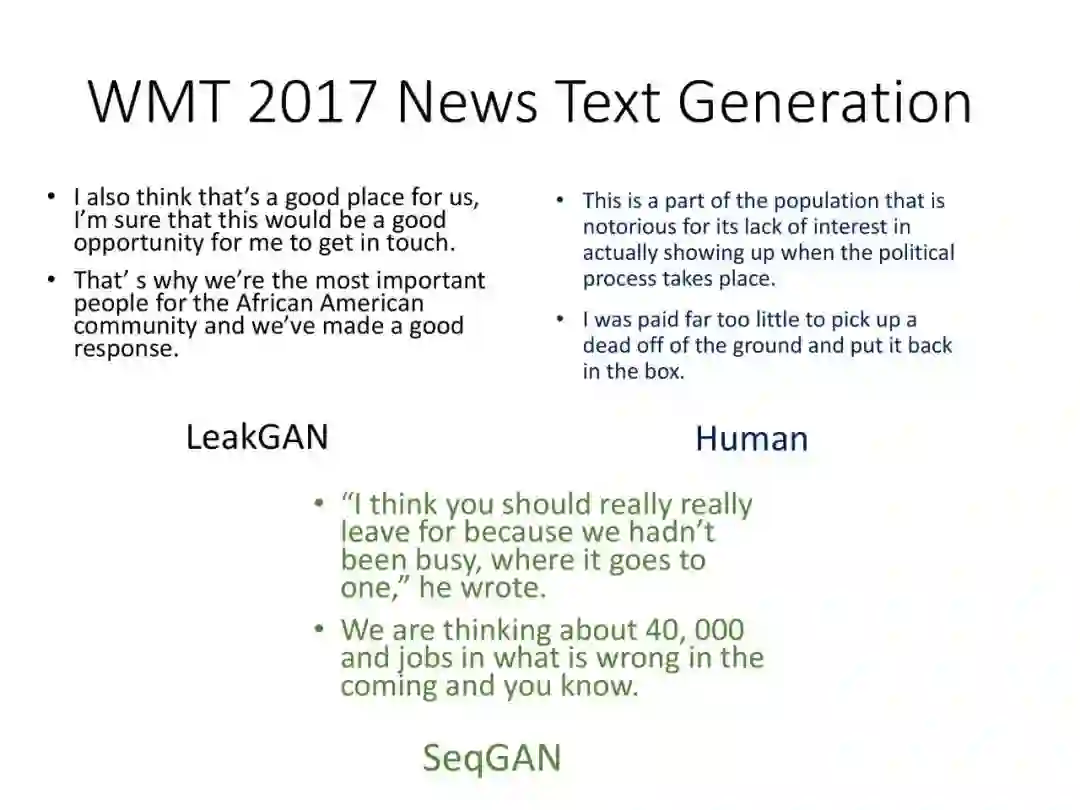 WMT 2017 News Text Generation

• I also think that's a good place for us, I'm sure that this would be a good opportunity for me to get in touch.

• That' s why we're the most important people for the African American community and we've made a good response.

LeakGAN

• This is a part of the population that is notorious for its lack of interest in actually showing up when the political process takes place.

• I was paid far too little to pick up a dead off of the ground and put it back in the box.

Human

• "I think you should really really leave for because we hadn't been busy, where it goes to one," he wrote.

• We are thinking about 40, 000 and jobs in what is wrong in the coming and you know.

SeqGAN